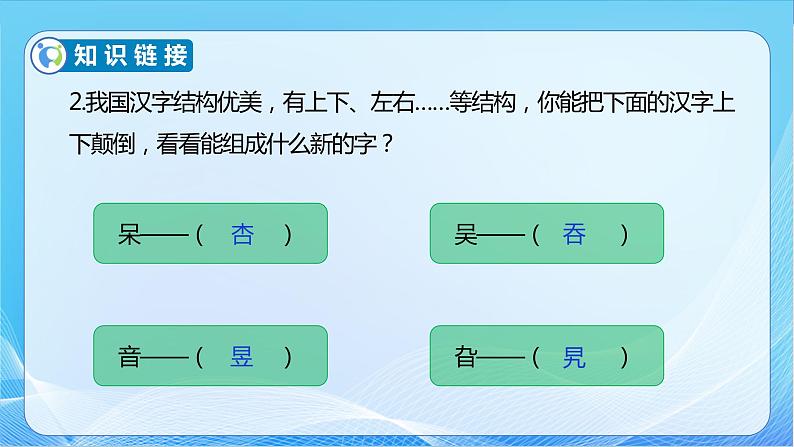 知识链接

2.我国汉字结构优美，有上下、左右……等结构，你能把下面的汉字上下颠倒，看看能组成什么新的字？

呆——（ 杏 ）

吴——（ 吞 ）

音——（ 昱 ）

旮——（ 旯 ）